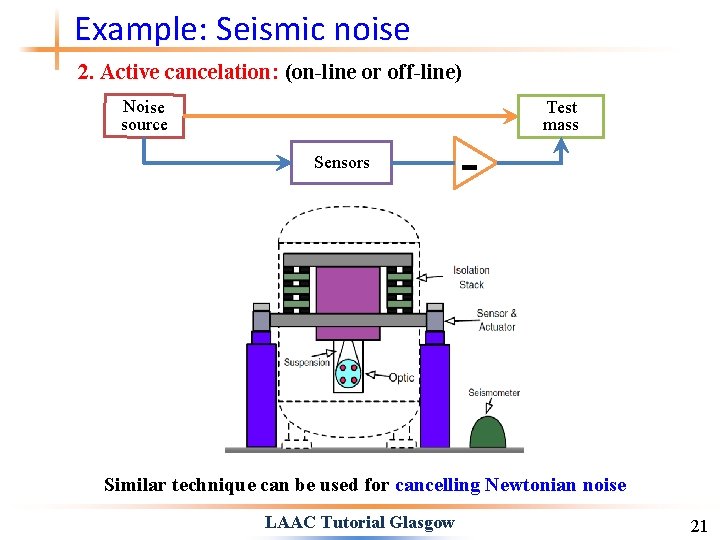 Example: Seismic noise

2. Active cancelation: (on-line or off-line)

Noise source

Test mass

Sensors

-

Isolation Stack

Sensor & Actuator

Suspension

Optic

Seismometer

Similar technique can be used for cancelling Newtonian noise

LAAC Tutorial Glasgow

21